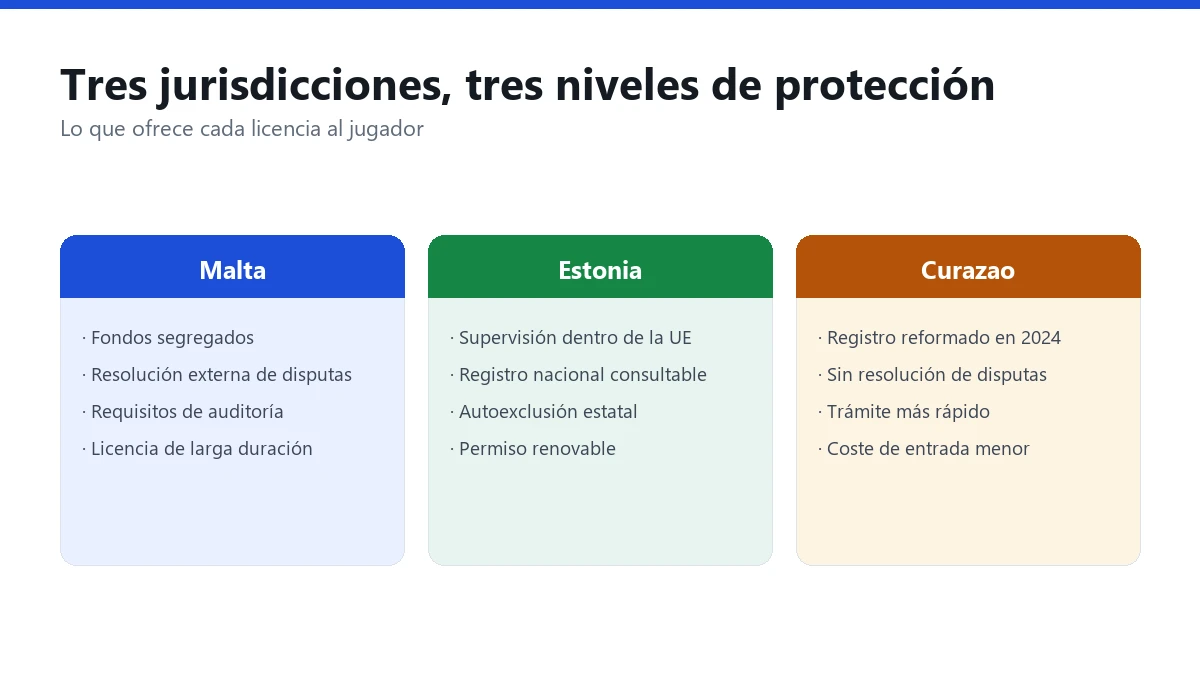 Tres jurisdicciones, tres niveles de protección
Lo que ofrece cada licencia al jugador

Malta

· Fondos segregados
· Resolución externa de disputas
· Requisitos de auditoría
· Licencia de larga duración

Estonia

· Supervisión dentro de la UE
· Registro nacional consultable
· Autoexclusión estatal
· Permiso renovable

Curazao

· Registro reformado en 2024
· Sin resolución de disputas
· Trámite más rápido
· Coste de entrada menor